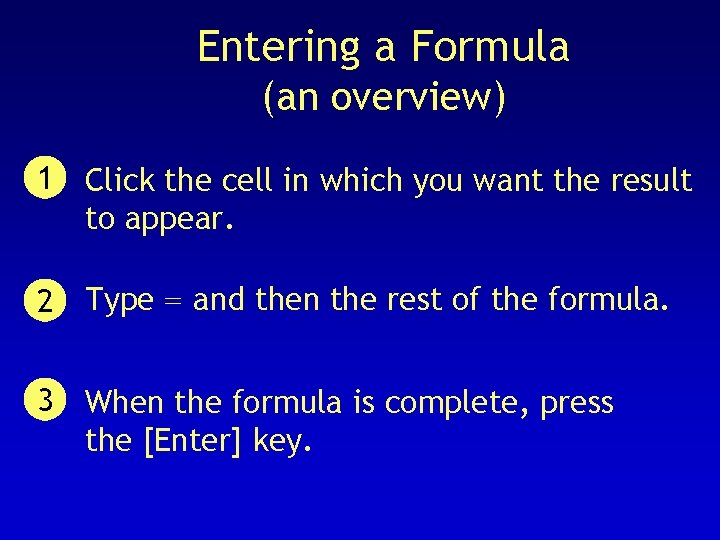 Entering a Formula
(an overview)

1 Click the cell in which you want the result to appear.

2 Type = and then the rest of the formula.

3 When the formula is complete, press the [Enter] key.